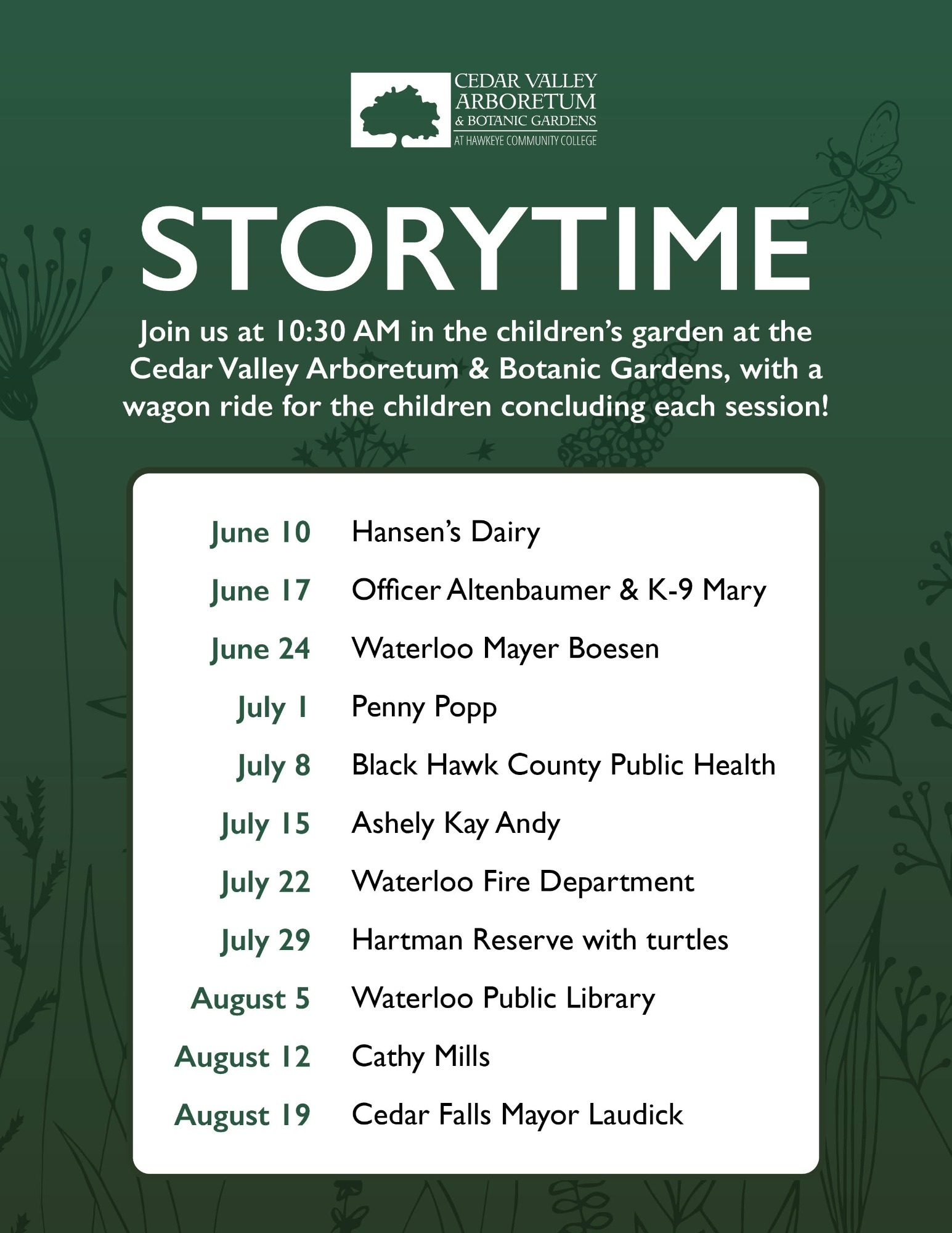 CEDAR VALLEY ARBORETUM & BOTANIC GARDENS AT HAWKEYE COMMUNITY COLLEGE

STORYTIME

Join us at 10:30 AM in the children's garden at the Cedar Valley Arboretum & Botanic Gardens, with a wagon ride for the children concluding each session!

| | |
|---|---|
| June 10 | Hansen's Dairy |
| June 17 | Officer Altenbaumer & K-9 Mary |
| June 24 | Waterloo Mayer Boesen |
| July 1 | Penny Popp |
| July 8 | Black Hawk County Public Health |
| July 15 | Ashely Kay Andy |
| July 22 | Waterloo Fire Department |
| July 29 | Hartman Reserve with turtles |
| August 5 | Waterloo Public Library |
| August 12 | Cathy Mills |
| August 19 | Cedar Falls Mayor Laudick |